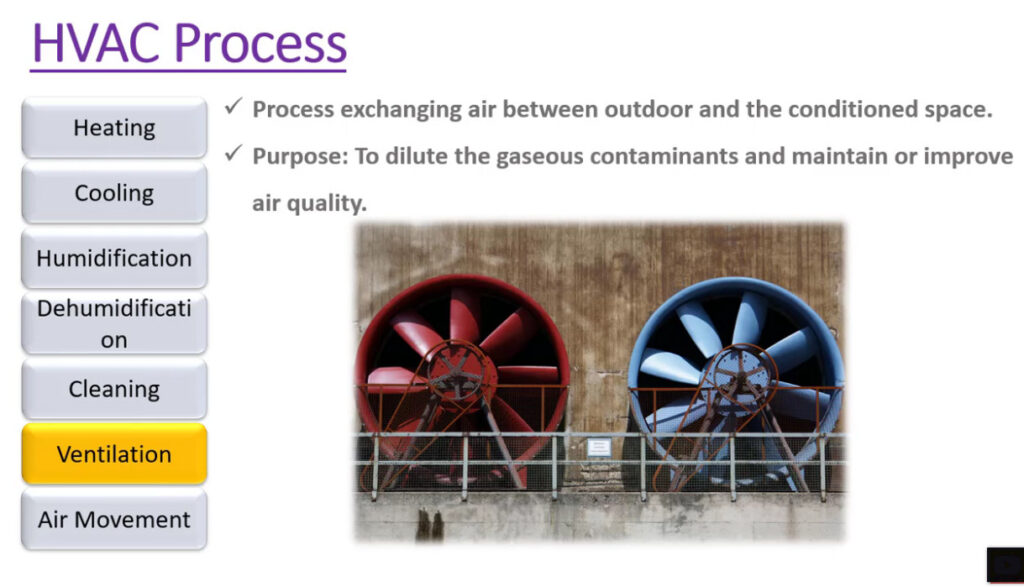 HVAC Process

Heating

Cooling

Humidification

Dehumidification

Cleaning

Ventilation

Air Movement

✓ Process exchanging air between outdoor and the conditioned space.

✓ Purpose: To dilute the gaseous contaminants and maintain or improve air quality.